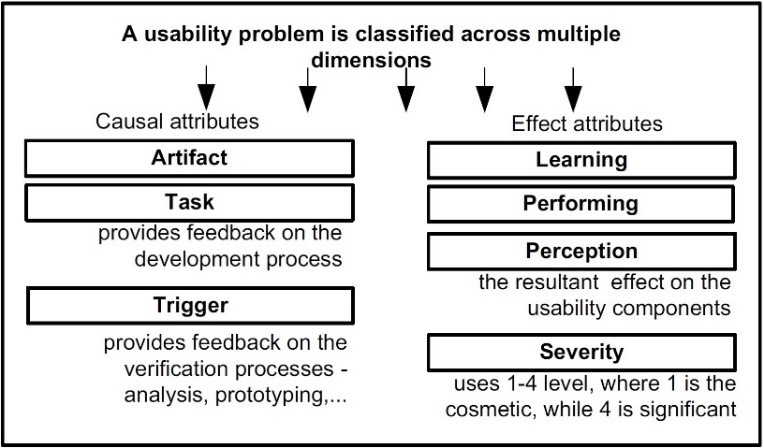 A usability problem is classified across multiple dimensions

Causal attributes

Artifact

Task

provides feedback on the development process

Trigger

provides feedback on the verification processes - analysis, prototyping,...

Effect attributes

Learning

Performing

Perception

the resultant effect on the usability components

Severity

uses 1-4 level, where 1 is the cosmetic, while 4 is significant